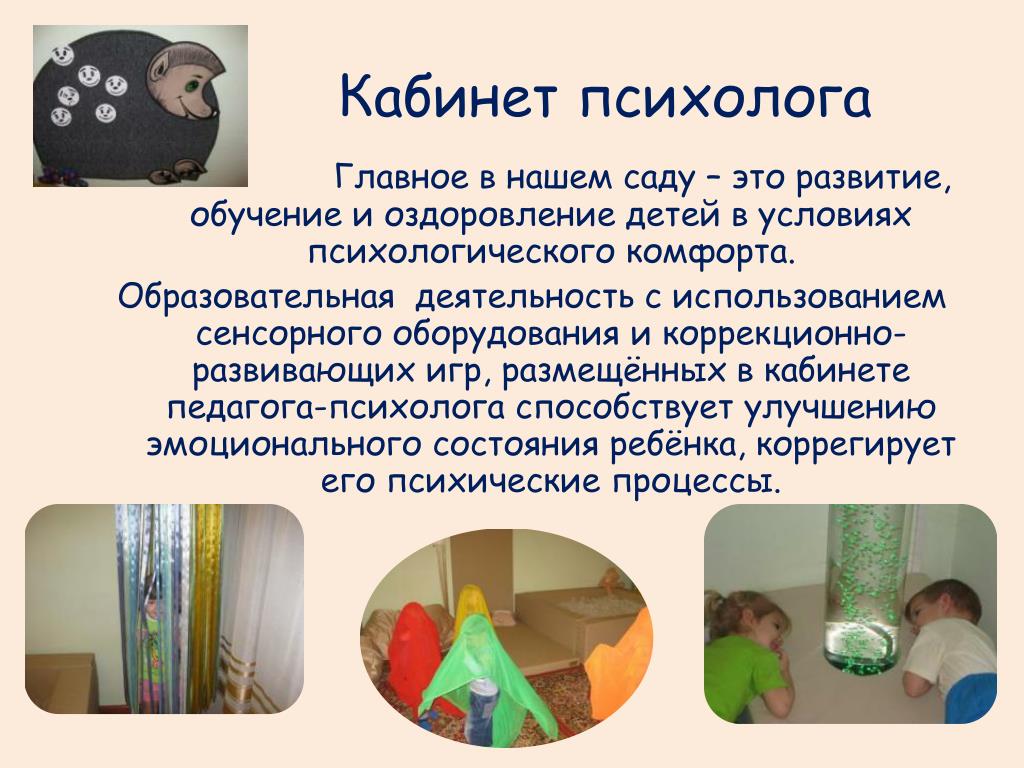 Кабинет психолога

Главное в нашем саду – это развитие, обучение и оздоровление детей в условиях психологического комфорта.

Образовательная деятельность с использованием сенсорного оборудования и коррекционно-развивающих игр, размещённых в кабинете педагога-психолога способствует улучшению эмоционального состояния ребёнка, коррегирует его психические процессы.